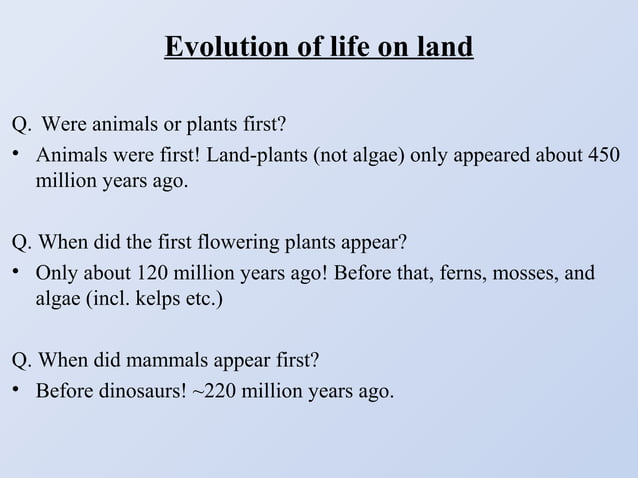 Evolution of life on land

Q. Were animals or plants first?

• Animals were first! Land-plants (not algae) only appeared about 450 million years ago.

Q. When did the first flowering plants appear?

• Only about 120 million years ago! Before that, ferns, mosses, and algae (incl. kelps etc.)

Q. When did mammals appear first?

• Before dinosaurs! ~220 million years ago.